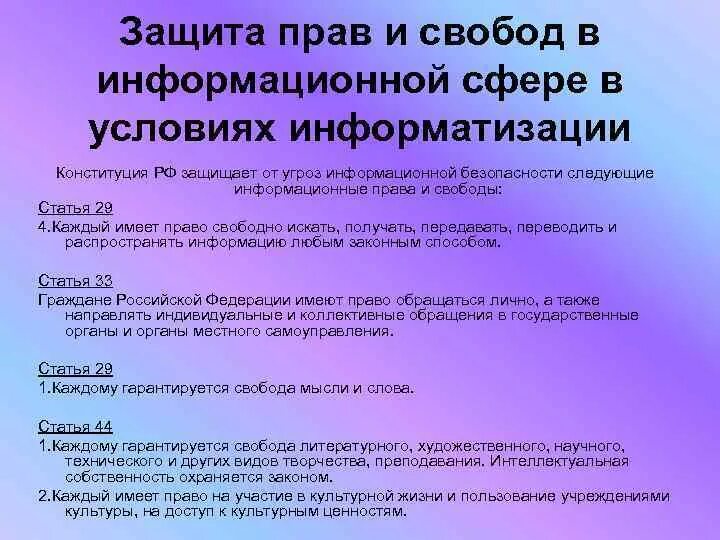 Защита прав и свобод в информационной сфере в условиях информатизации

Конституция РФ защищает от угроз информационной безопасности следующие информационные права и свободы:

Статья 29
4.Каждый имеет право свободно искать, получать, передавать, переводить и распространять информацию любым законным способом.

Статья 33
Граждане Российской Федерации имеют право обращаться лично, а также направлять индивидуальные и коллективные обращения в государственные органы и органы местного самоуправления.

Статья 29
1.Каждому гарантируется свобода мысли и слова.

Статья 44
1.Каждому гарантируется свобода литературного, художественного, научного, технического и других видов творчества, преподавания. Интеллектуальная собственность охраняется законом.
2.Каждый имеет право на участие в культурной жизни и пользование учреждениями культуры, на доступ к культурным ценностям.